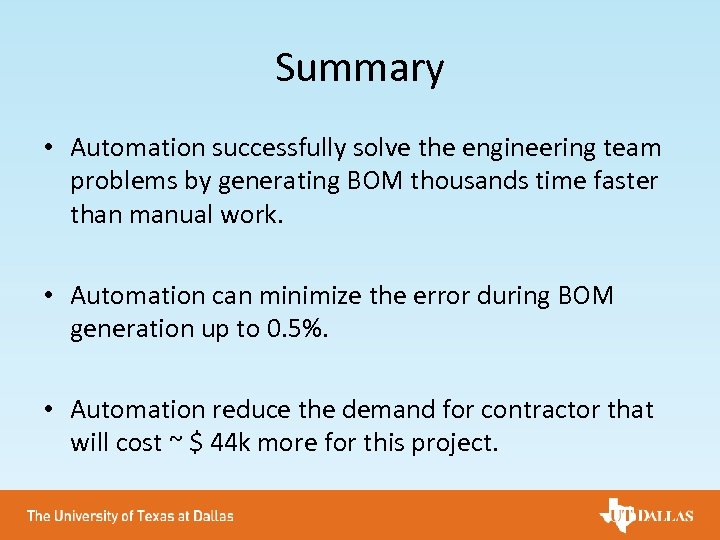 Summary

• Automation successfully solve the engineering team problems by generating BOM thousands time faster than manual work.

• Automation can minimize the error during BOM generation up to 0.5%.

• Automation reduce the demand for contractor that will cost ~ $ 44k more for this project.

The University of Texas at Dallas

UT DALLAS